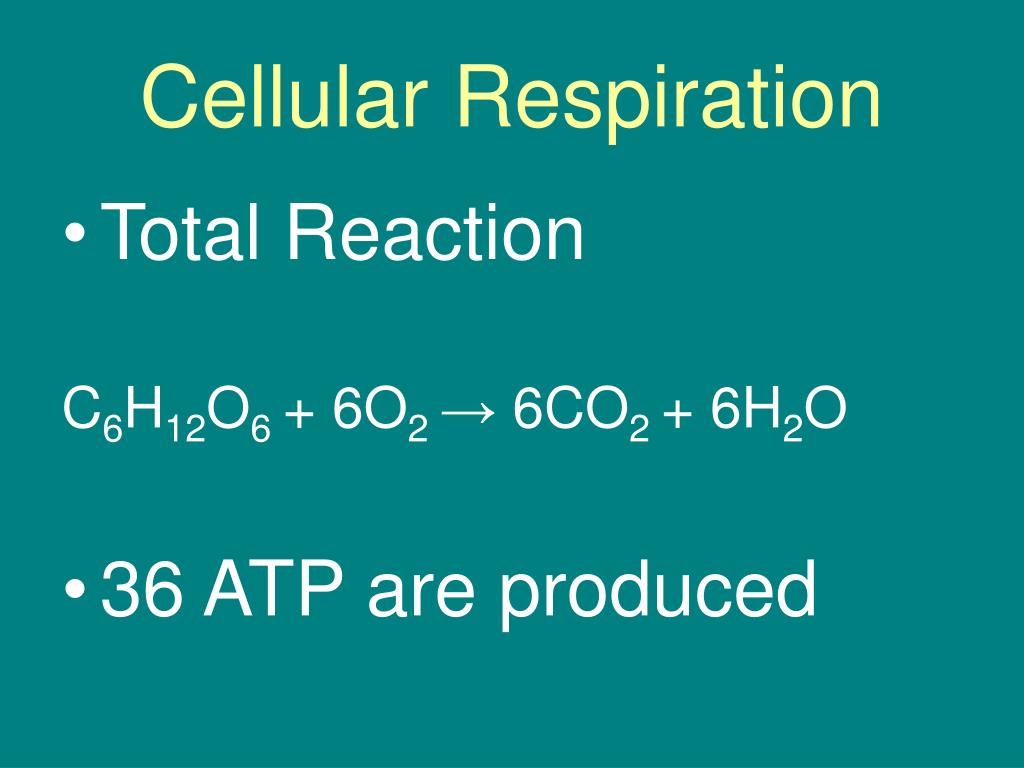 Cellular Respiration

• Total Reaction

$C_6H_{12}O_6 + 6O_2 \rightarrow 6CO_2 + 6H_2O$

• 36 ATP are produced